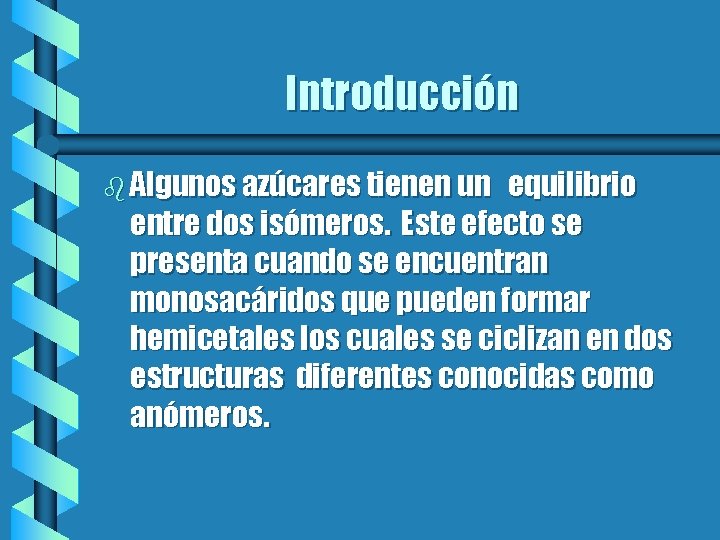 Introducción

Algunos azúcares tienen un equilibrio entre dos isómeros. Este efecto se presenta cuando se encuentran monosacáridos que pueden formar hemicetales los cuales se ciclizan en dos estructuras diferentes conocidas como anómeros.